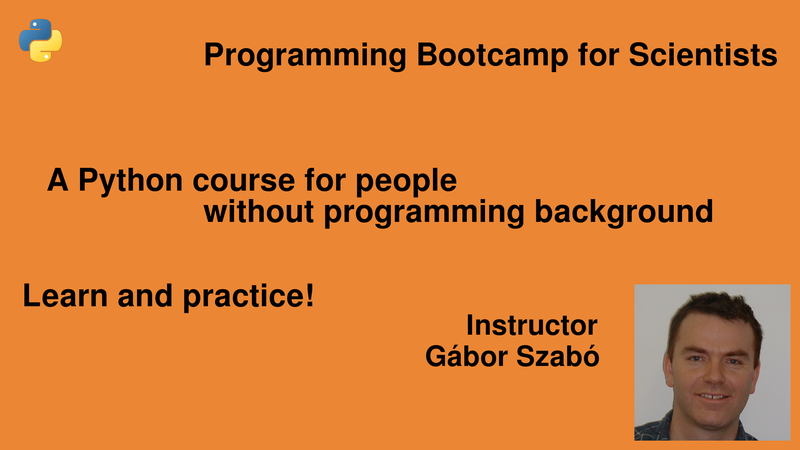 Programming Bootcamp for Scientists

A Python course for people without programming background

Learn and practice!

Instructor
Gábor Szabó